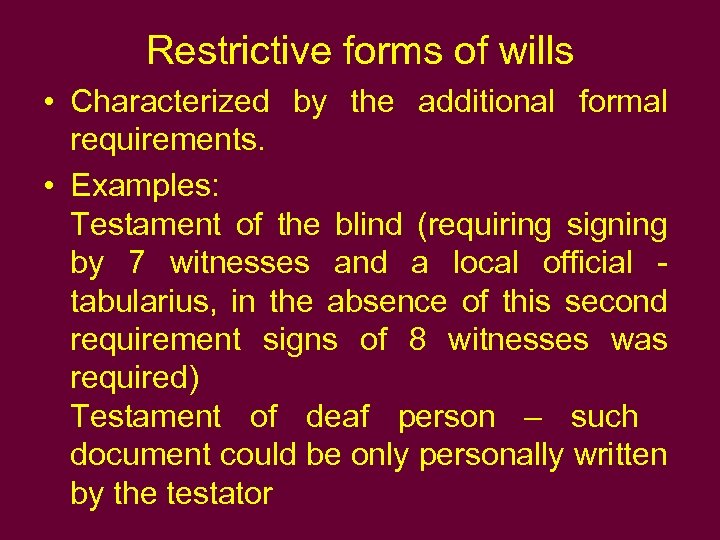 Restrictive forms of wills

• Characterized by the additional formal requirements.

• Examples:
Testament of the blind (requiring signing by 7 witnesses and a local official - tabularius, in the absence of this second requirement signs of 8 witnesses was required)
Testament of deaf person – such document could be only personally written by the testator